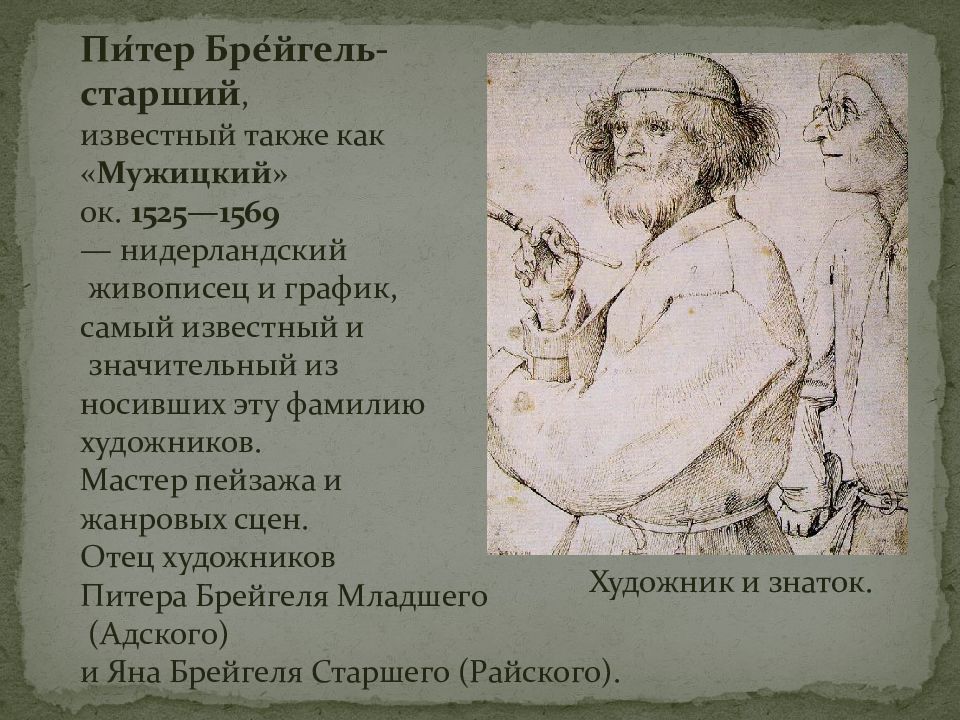 Пи́тер Бре́йгель-старший, известный также как «Мужицкий» ок. 1525—1569 — нидерландский живописец и график, самый известный и значительный из носивших эту фамилию художников.
Мастер пейзажа и жанровых сцен.
Отец художников Питера Брейгеля Младшего (Адского) и Яна Брейгеля Старшего (Райского).

Художник и знаток.